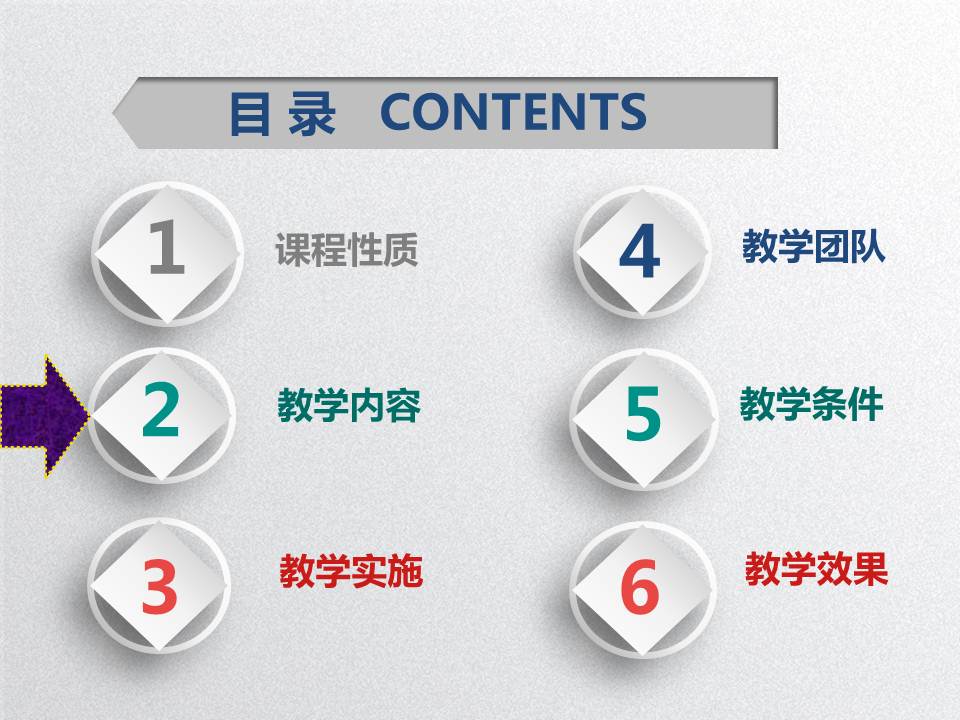 目 录 CONTENTS

1 课程性质

2 教学内容

3 教学实施

4 教学团队

5 教学条件

6 教学效果